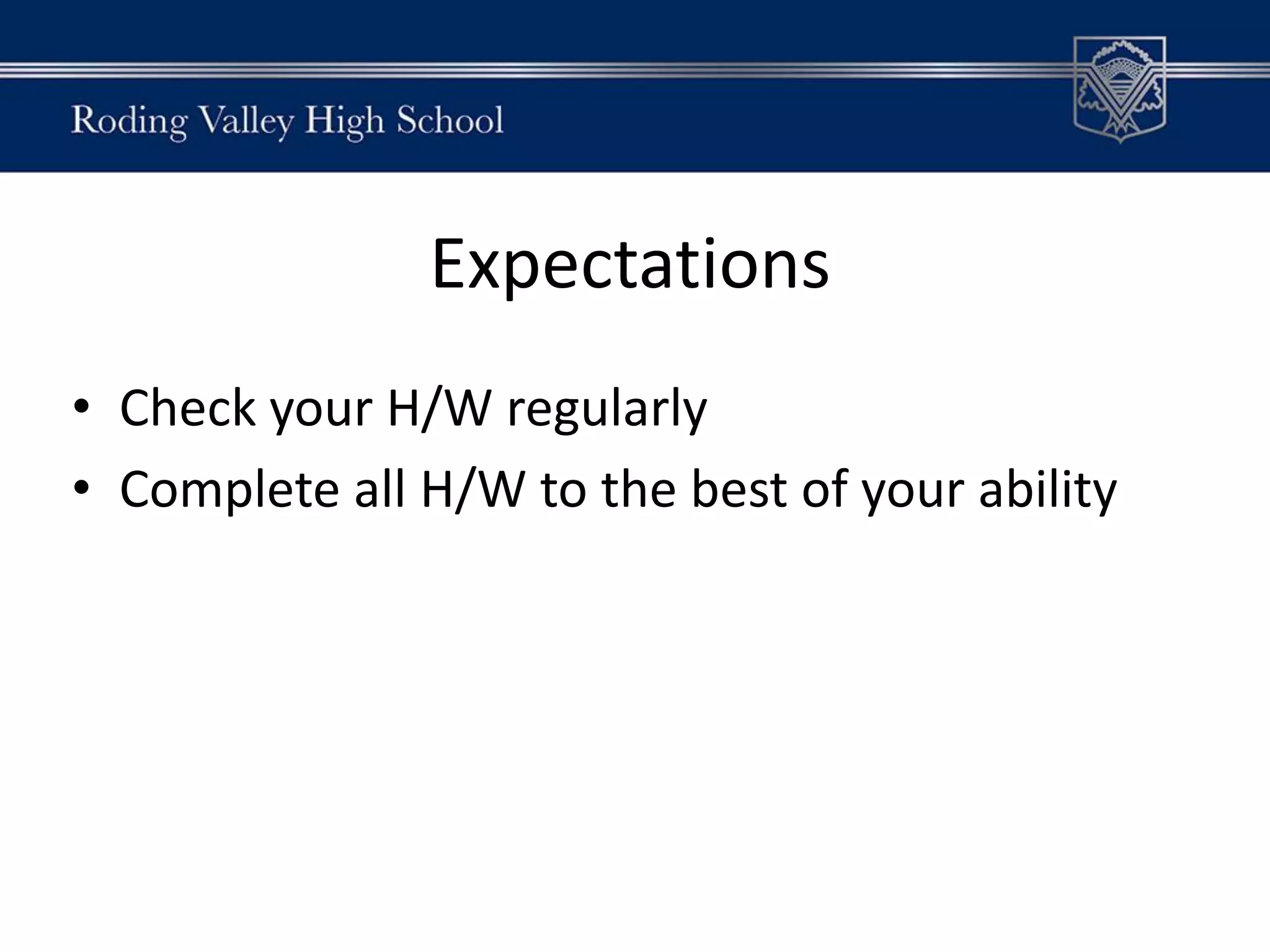 Roding Valley High School

Expectations

• Check your H/W regularly
• Complete all H/W to the best of your ability